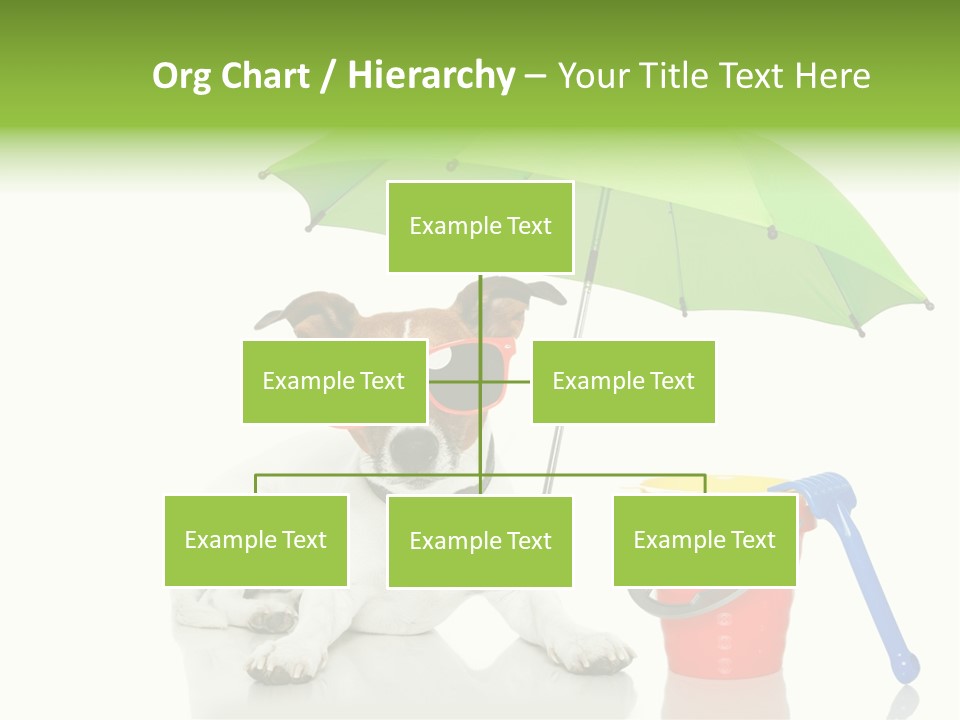 Org Chart / Hierarchy – Your Title Text Here

Example Text

Example Text

Example Text

Example Text

Example Text

Example Text